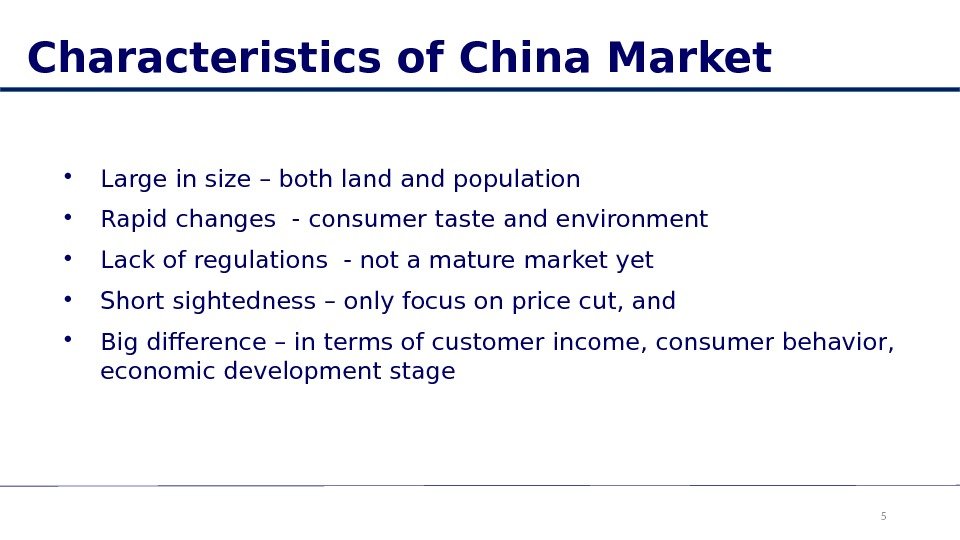 Characteristics of China Market

• Large in size – both land and population
• Rapid changes - consumer taste and environment
• Lack of regulations - not a mature market yet
• Short sightedness – only focus on price cut, and
• Big difference – in terms of customer income, consumer behavior, economic development stage

5